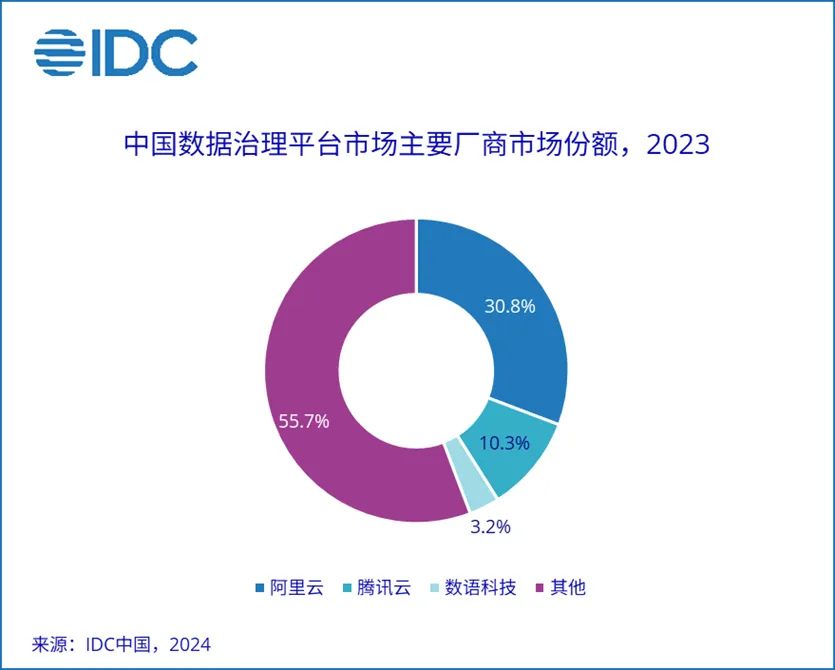 IDC

中国数据治理平台市场主要厂商市场份额，2023

30.8%

10.3%

3.2%

55.7%

阿里云　腾讯云　数语科技　其他

来源：IDC中国，2024